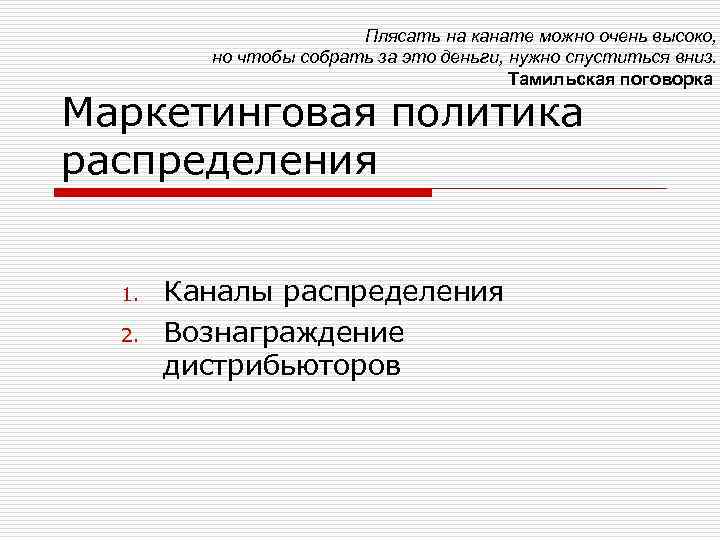 Плясать на канате можно очень высоко,
но чтобы собрать за это деньги, нужно спуститься вниз.
Тамильская поговорка

Маркетинговая политика распределения

1. Каналы распределения
2. Вознаграждение дистрибьюторов